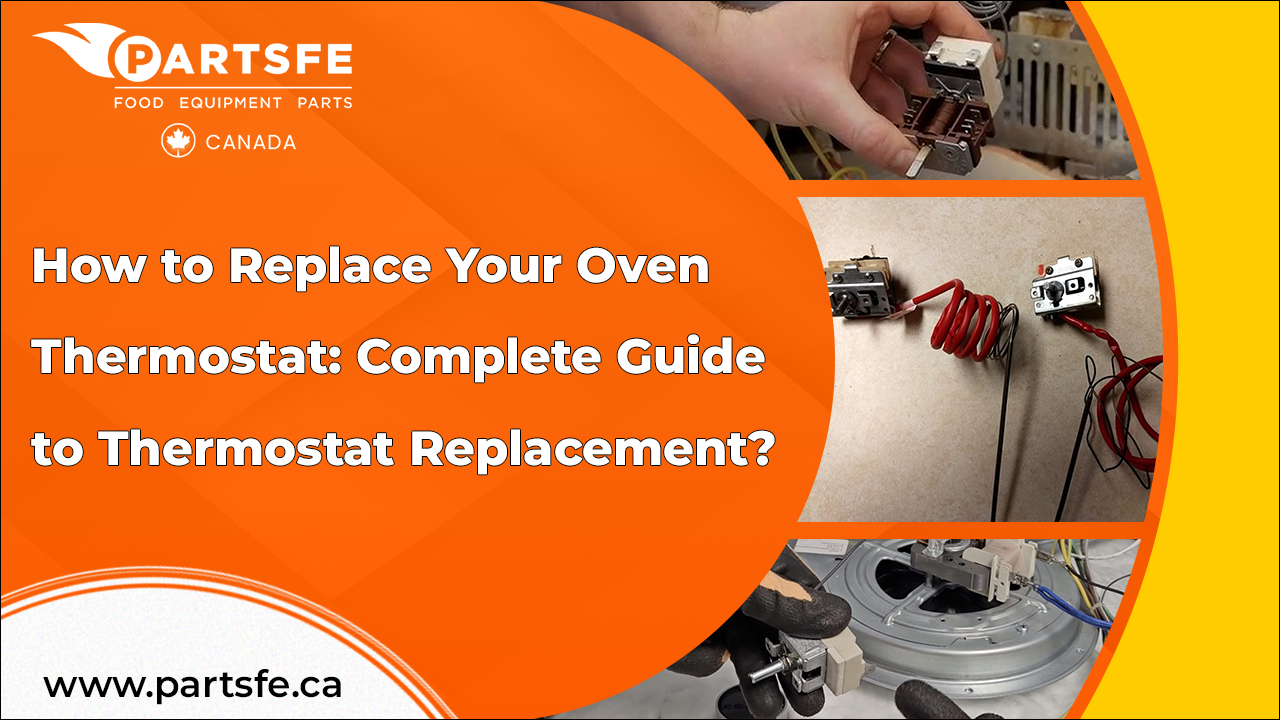 PARTSFE
FOOD EQUIPMENT PARTS
CANADA

How to Replace Your Oven Thermostat: Complete Guide to Thermostat Replacement?

www.partsfe.ca